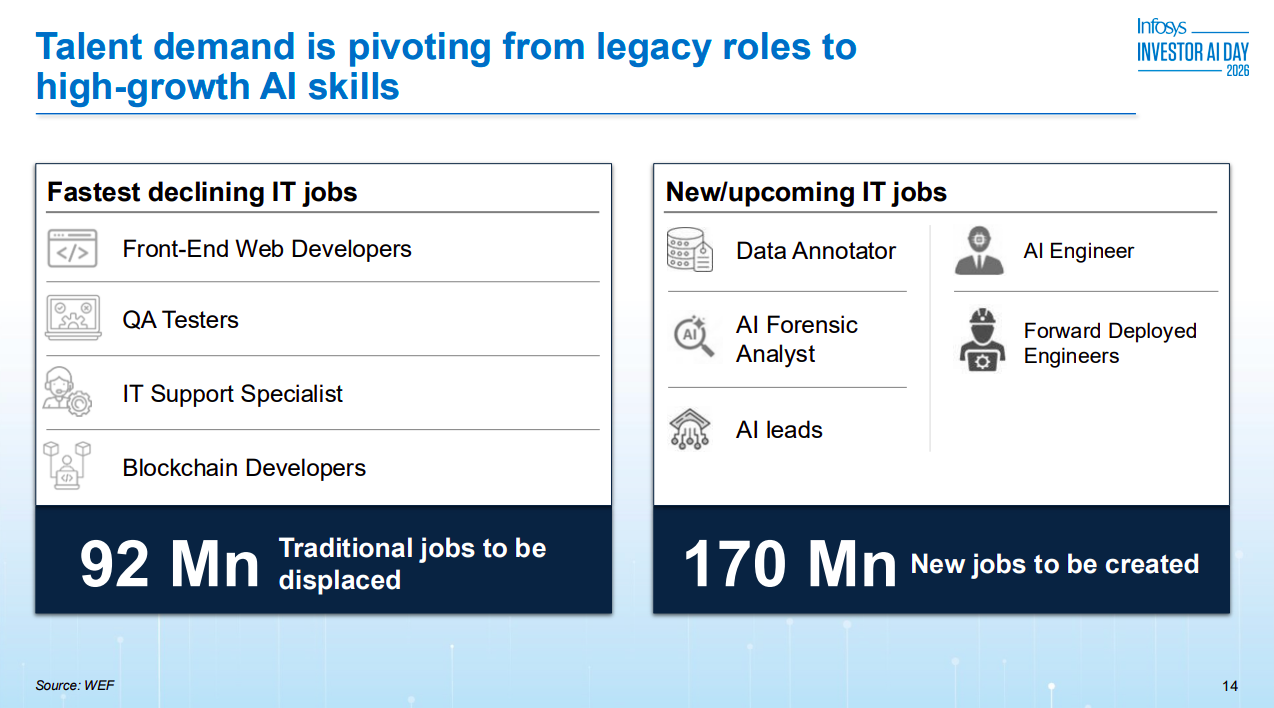 Talent demand is pivoting from legacy roles to high-growth AI skills

Infosys
INVESTOR AI DAY
2026

Fastest declining IT jobs

Front-End Web Developers

QA Testers

IT Support Specialist

Blockchain Developers

92 Mn Traditional jobs to be displaced

New/upcoming IT jobs

Data Annotator

AI Forensic Analyst

AI leads

AI Engineer

Forward Deployed Engineers

170 Mn New jobs to be created

Source: WEF

14